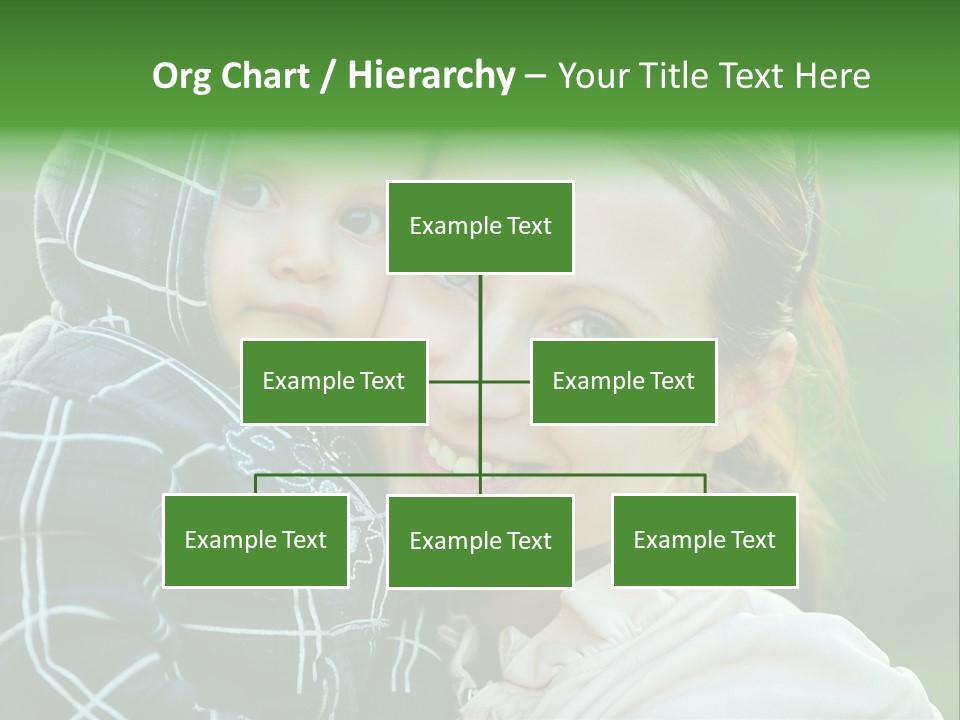 Org Chart / Hierarchy – Your Title Text Here

Example Text

Example Text

Example Text

Example Text

Example Text

Example Text